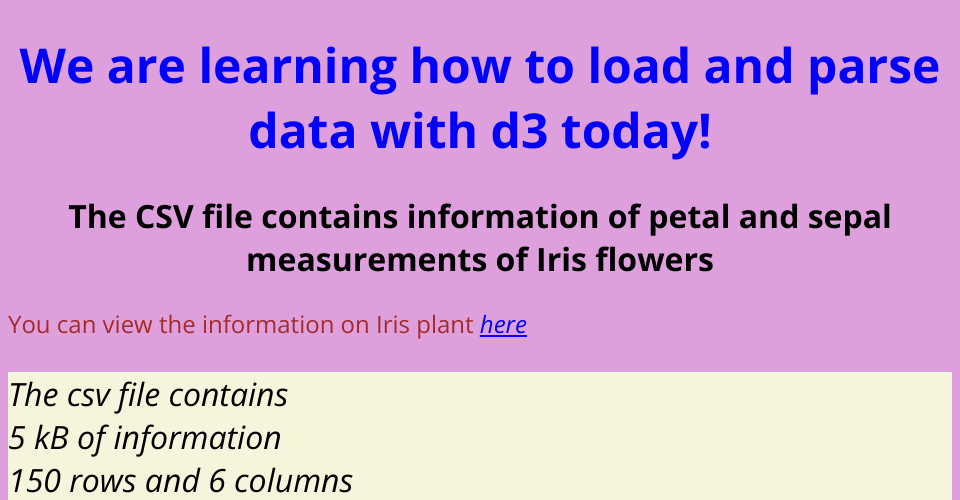 We are learning how to load and parse data with d3 today!

The CSV file contains information of petal and sepal measurements of Iris flowers

You can view the information on Iris plant here

The csv file contains
5 kB of information
150 rows and 6 columns